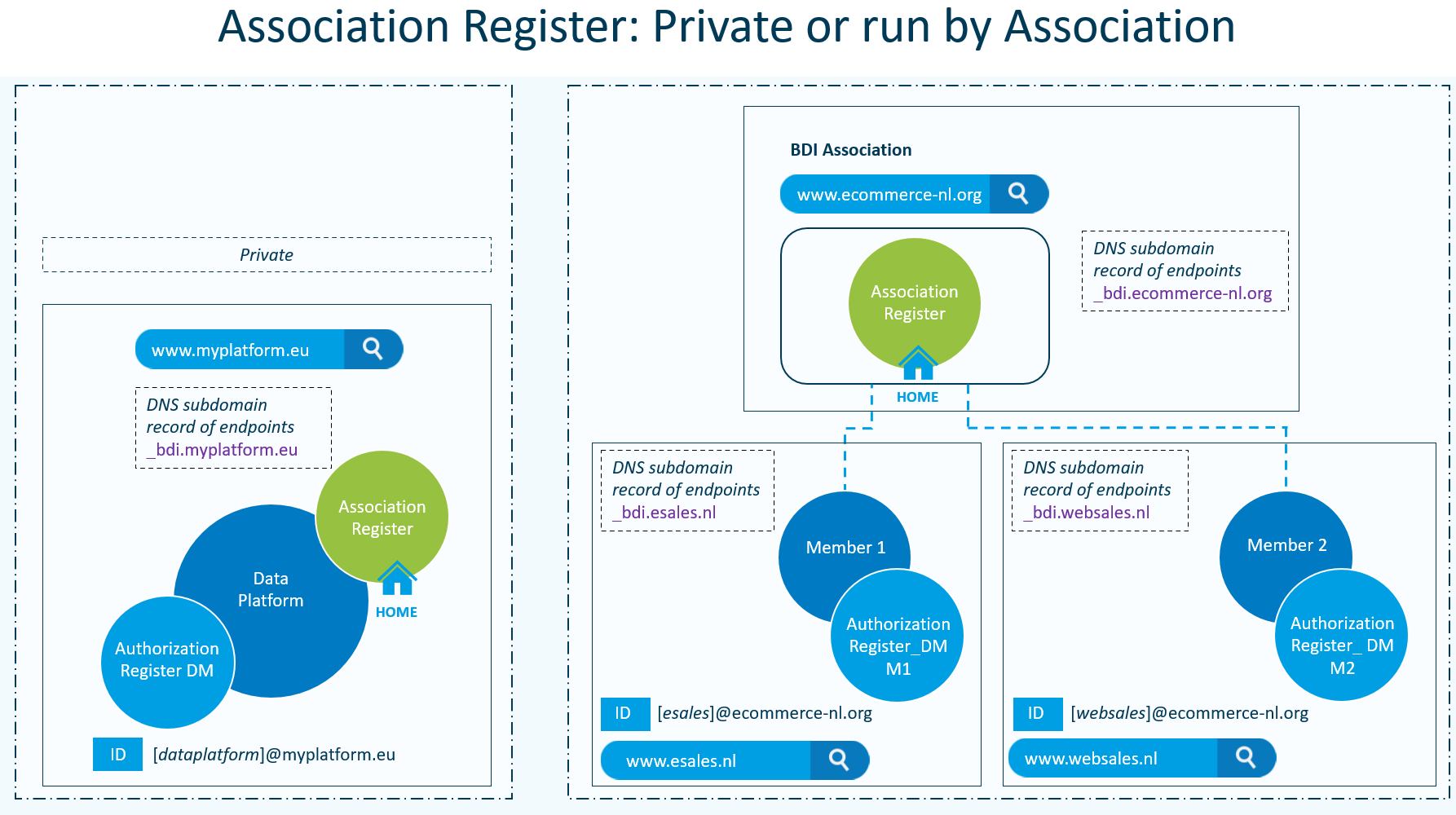 Association Register: Private or run by Association

Private

www.myplatform.eu

DNS subdomain
record of endpoints
_bdi.myplatform.eu

Association Register

Data Platform

HOME

Authorization Register DM

ID [dataplatform]@myplatform.eu

BDI Association

www.ecommerce-nl.org

Association Register

HOME

DNS subdomain
record of endpoints
_bdi.ecommerce-nl.org

DNS subdomain
record of endpoints
_bdi.esales.nl

Member 1

Authorization Register_DM M1

ID [esales]@ecommerce-nl.org

www.esales.nl

DNS subdomain
record of endpoints
_bdi.websales.nl

Member 2

Authorization Register_ DM M2

ID [websales]@ecommerce-nl.org

www.websales.nl